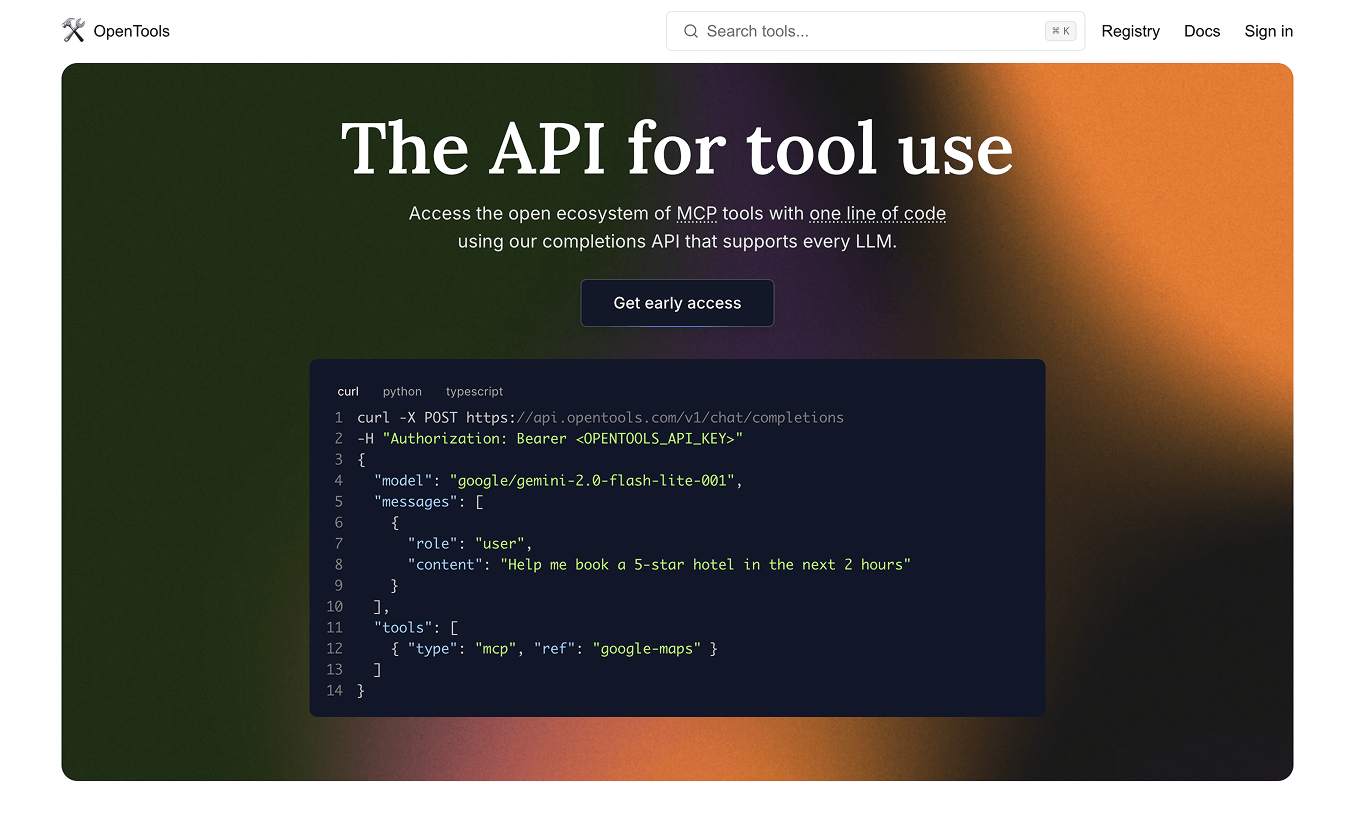 OpenTools

Search tools... ⌘ K

Registry Docs Sign in

The API for tool use

Access the open ecosystem of MCP tools with one line of code using our completions API that supports every LLM.

Get early access

curl python typescript

1 curl -X POST https://api.opentools.com/v1/chat/completions
2 -H "Authorization: Bearer <OPENTOOLS_API_KEY>"
3 {
4   "model": "google/gemini-2.0-flash-lite-001",
5   "messages": [
6     {
7       "role": "user",
8       "content": "Help me book a 5-star hotel in the next 2 hours"
9     }
10   ],
11   "tools": [
12     { "type": "mcp", "ref": "google-maps" }
13   ]
14 }